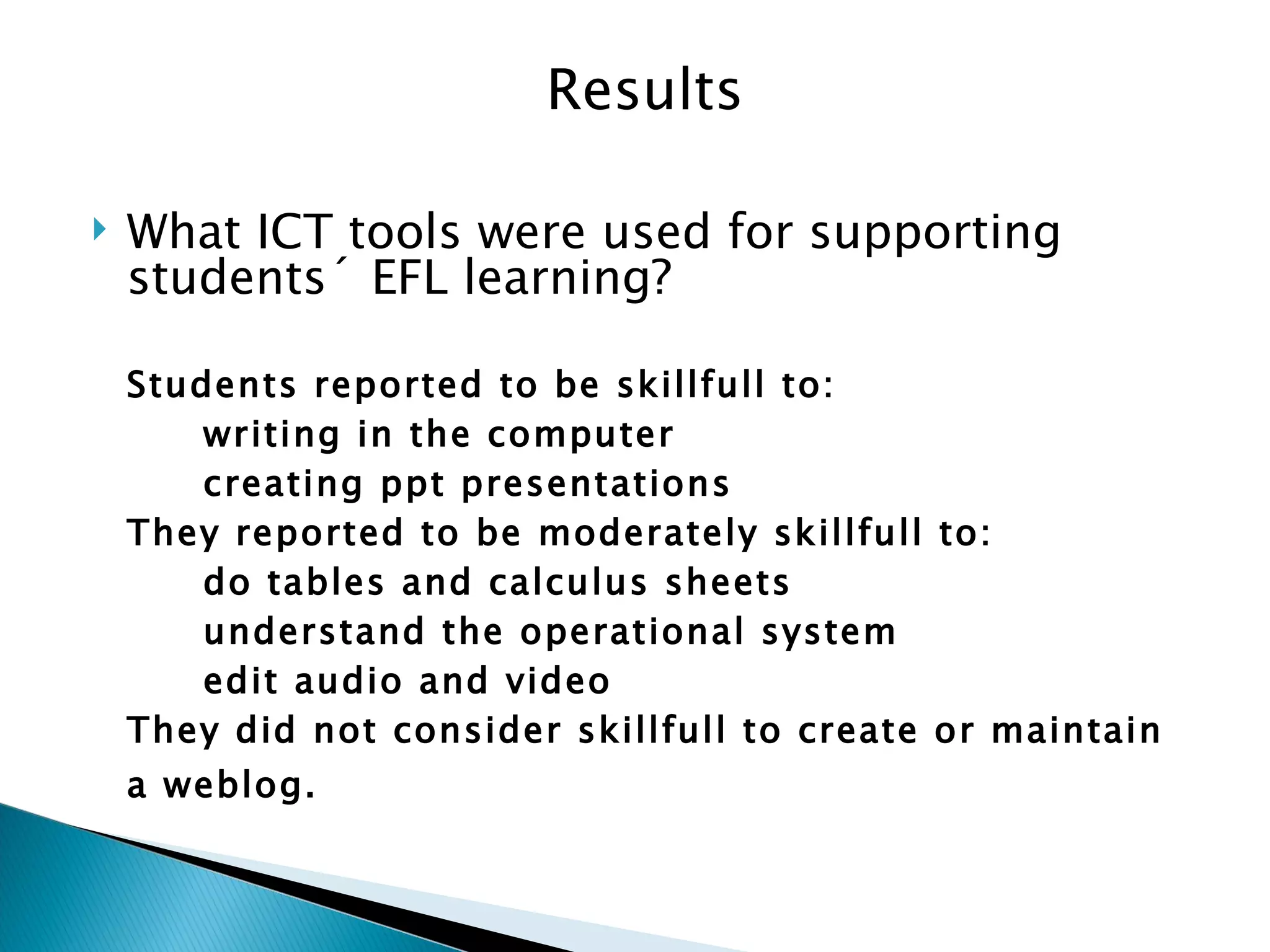 Results

What ICT tools were used for supporting students´ EFL learning?

Students reported to be skillfull to:
writing in the computer
creating ppt presentations
They reported to be moderately skillfull to:
do tables and calculus sheets
understand the operational system
edit audio and video
They did not consider skillfull to create or maintain a weblog.